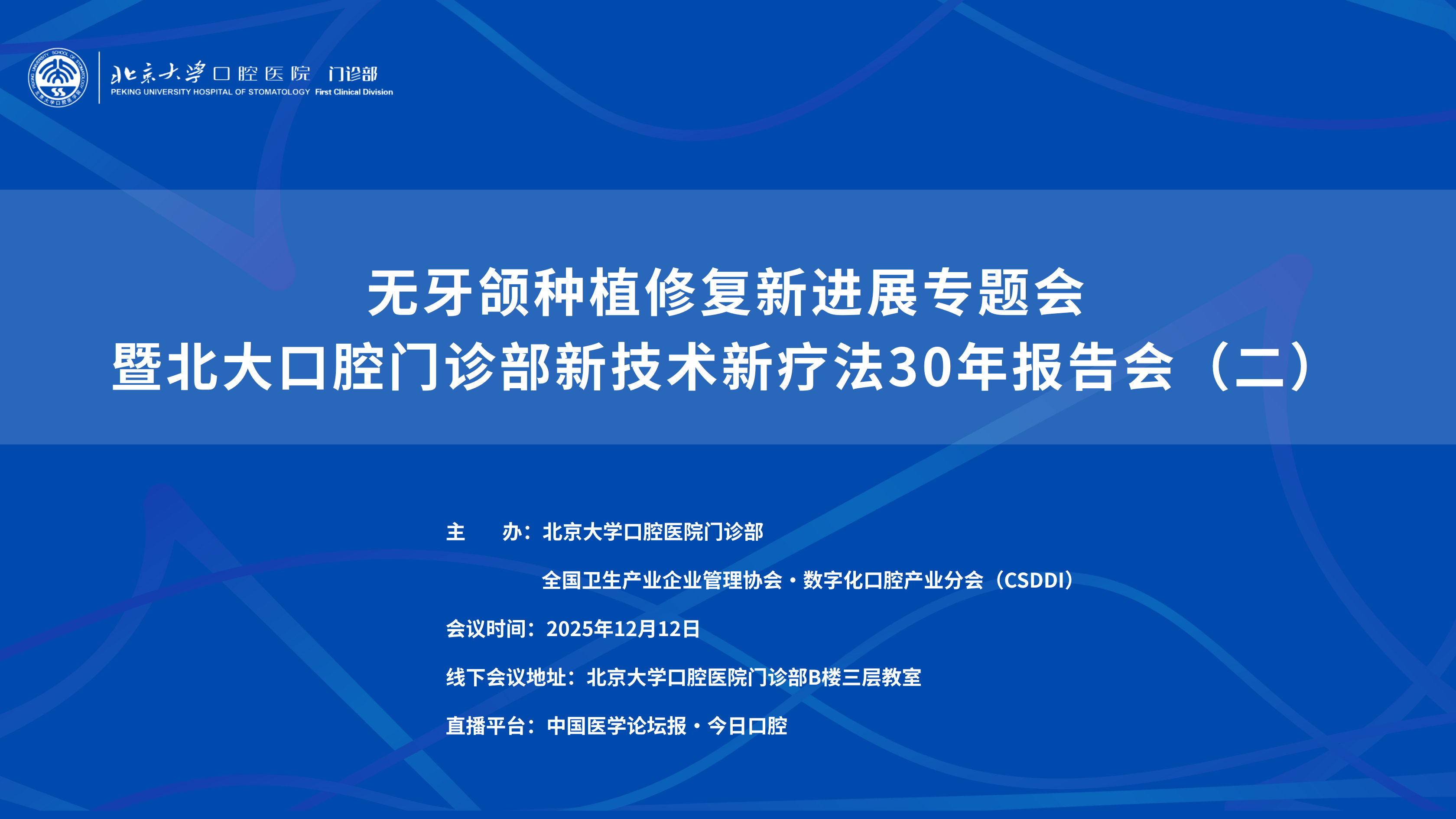 北京大学口腔医院 门诊部
PEKING UNIVERSITY HOSPITAL OF STOMATOLOGY First Clinical Division

无牙颌种植修复新进展专题会
暨北大口腔门诊部新技术新疗法30年报告会（二）

主　　办：北京大学口腔医院门诊部
全国卫生产业企业管理协会·数字化口腔产业分会（CSDDI）
会议时间：2025年12月12日
线下会议地址：北京大学口腔医院门诊部B楼三层教室
直播平台：中国医学论坛报·今日口腔